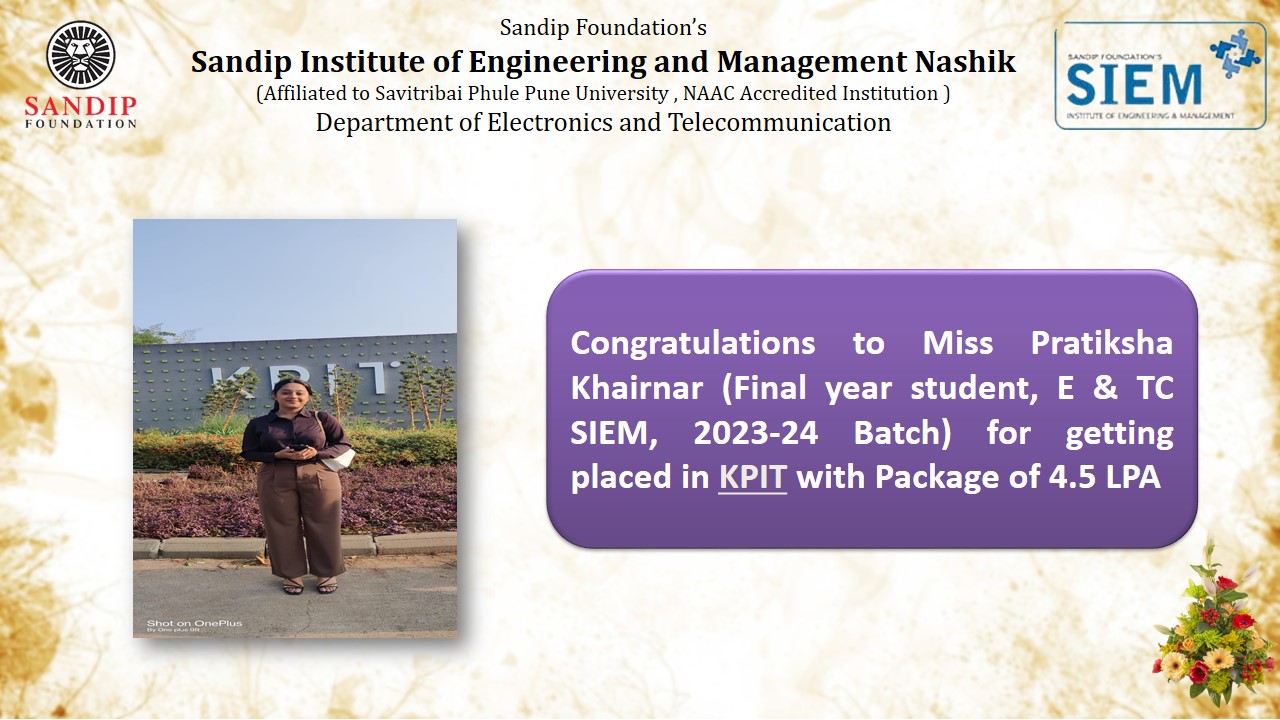 SANDIP
FOUNDATION

Sandip Foundation's
Sandip Institute of Engineering and Management Nashik
(Affiliated to Savitribai Phule Pune University , NAAC Accredited Institution )
Department of Electronics and Telecommunication

SANDIP FOUNDATION'S
SIEM
INSTITUTE OF ENGINEERING & MANAGEMENT

KPIT

Shot on OnePlus
By One plus 9R

Congratulations to Miss Pratiksha Khairnar (Final year student, E & TC SIEM, 2023-24 Batch) for getting placed in KPIT with Package of 4.5 LPA